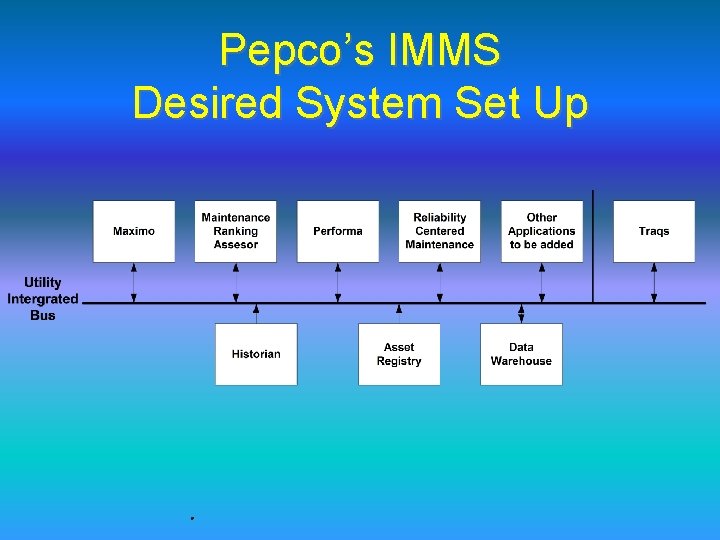 Pepco's IMMS
Desired System Set Up

Maximo

Maintenance Ranking Assesor

Performa

Reliability Centered Maintenance

Other Applications to be added

Traqs

Utility Intergrated Bus

Historian

Asset Registry

Data Warehouse